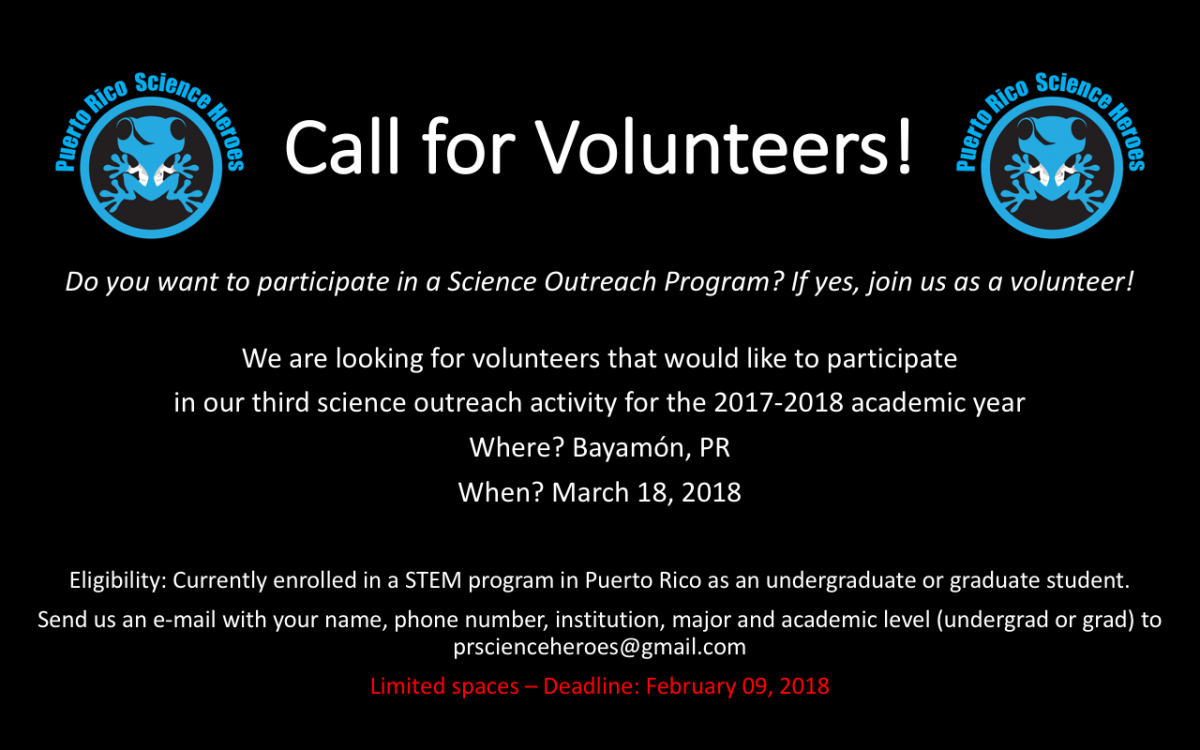 Puerto Rico Science Heroes

Call for Volunteers!

Puerto Rico Science Heroes

Do you want to participate in a Science Outreach Program? If yes, join us as a volunteer!

We are looking for volunteers that would like to participate in our third science outreach activity for the 2017-2018 academic year
Where? Bayamón, PR
When? March 18, 2018

Eligibility: Currently enrolled in a STEM program in Puerto Rico as an undergraduate or graduate student.

Send us an e-mail with your name, phone number, institution, major and academic level (undergrad or grad) to prscienceheroes@gmail.com

Limited spaces – Deadline: February 09, 2018